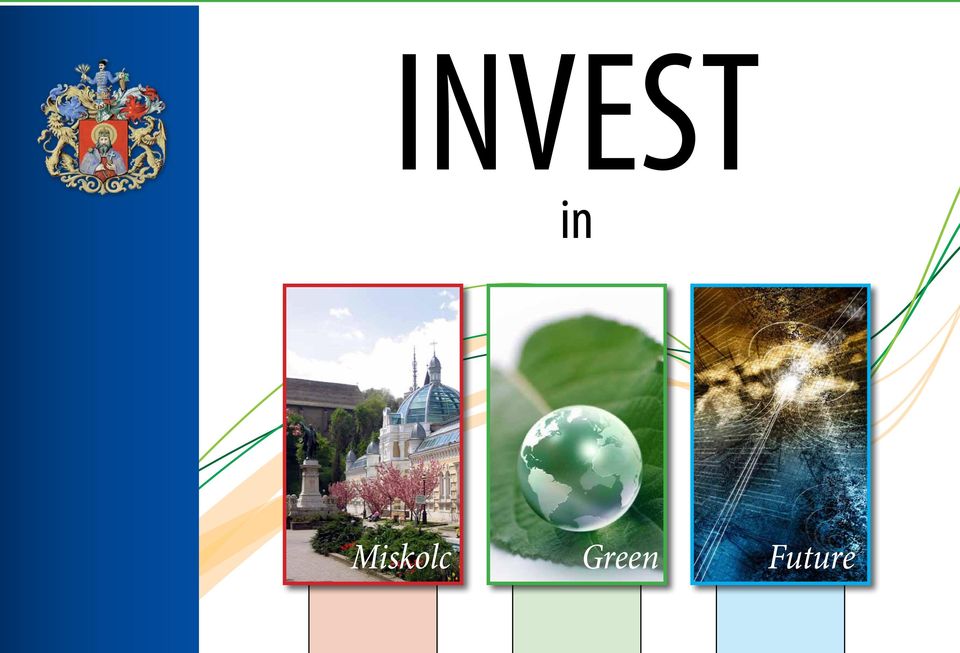 INVEST

in

Miskolc

Green

Future